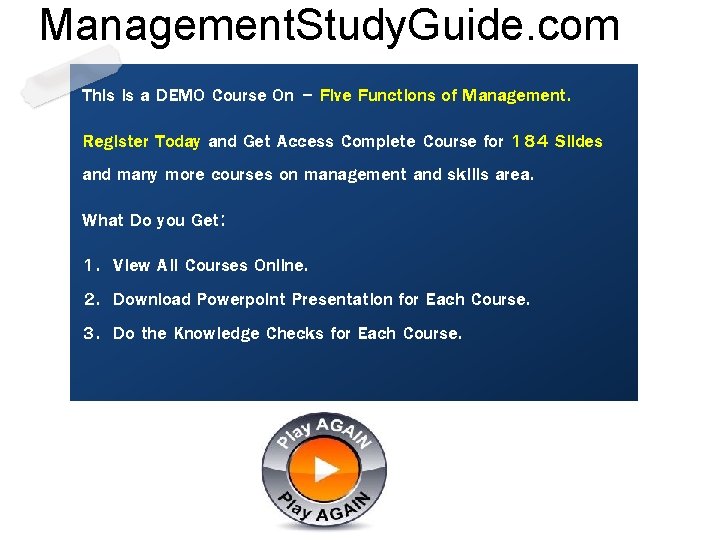 ManagementStudyGuide.com

This is a DEMO Course On – Five Functions of Management.

Register Today and Get Access Complete Course for 184 Slides and many more courses on management and skills area.

What Do you Get:

1. View All Courses Online.
2. Download Powerpoint Presentation for Each Course.
3. Do the Knowledge Checks for Each Course.

Play AGAIN
Play AGAIN